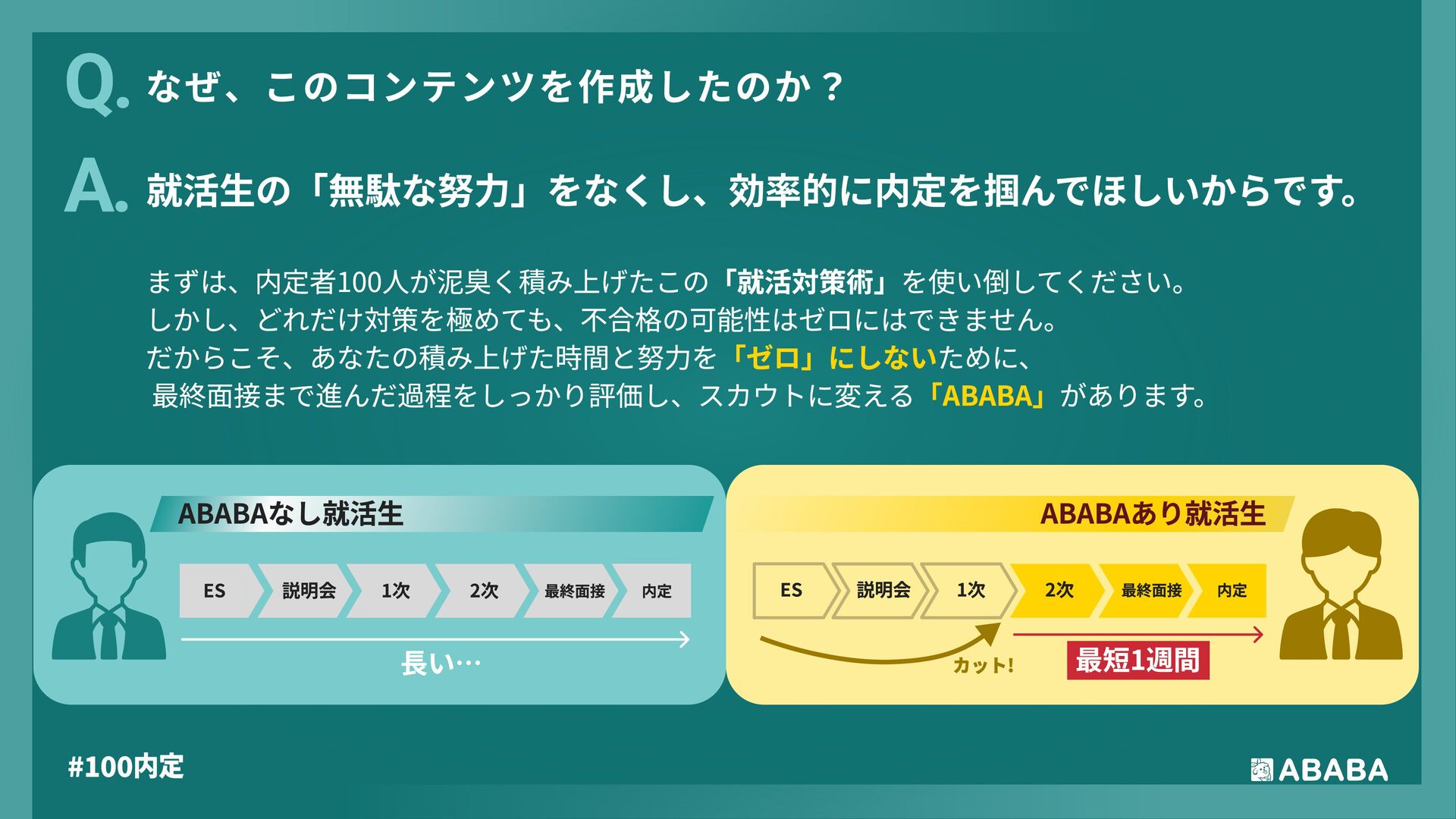 Q. なぜ、このコンテンツを作成したのか？

A. 就活生の「無駄な努力」をなくし、効率的に内定を掴んでほしいからです。

まずは、内定者100人が泥臭く積み上げたこの「就活対策術」を使い倒してください。
しかし、どれだけ対策を極めても、不合格の可能性はゼロにはできません。
だからこそ、あなたの積み上げた時間と努力を「ゼロ」にしないために、
最終面接まで進んだ過程をしっかり評価し、スカウトに変える「ABABA」があります。

ABABAなし就活生

ES 説明会 1次 2次 最終面接 内定

長い…

ABABAあり就活生

ES 説明会 1次 2次 最終面接 内定

カット!

最短1週間

#100内定

ABABA